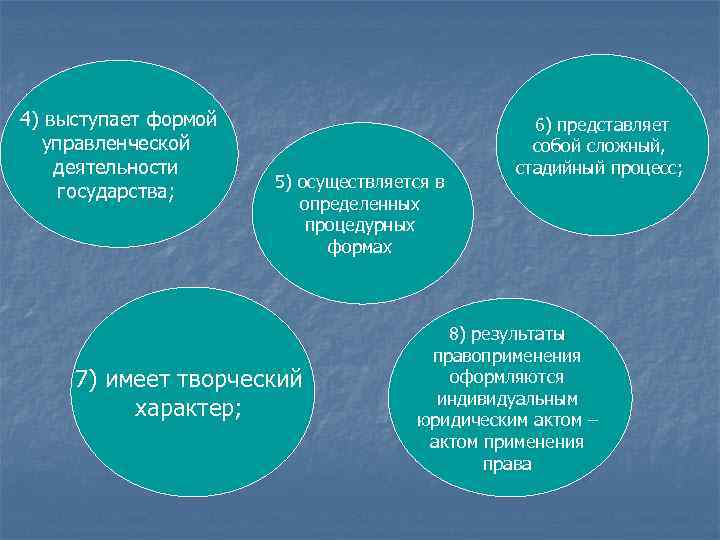 4) выступает формой управленческой деятельности государства;

5) осуществляется в определенных процедурных формах

6) представляет собой сложный, стадийный процесс;

7) имеет творческий характер;

8) результаты правоприменения оформляются индивидуальным юридическим актом – актом применения права